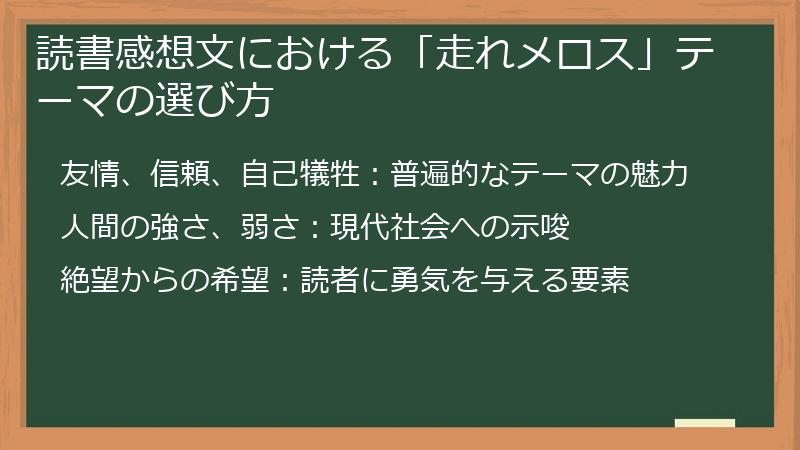 読書感想文における「走れメロス」テーマの選び方

友情、信頼、自己犠牲：普遍的なテーマの魅力

人間の強さ、弱さ：現代社会への示唆

絶望からの希望：読者に勇気を与える要素